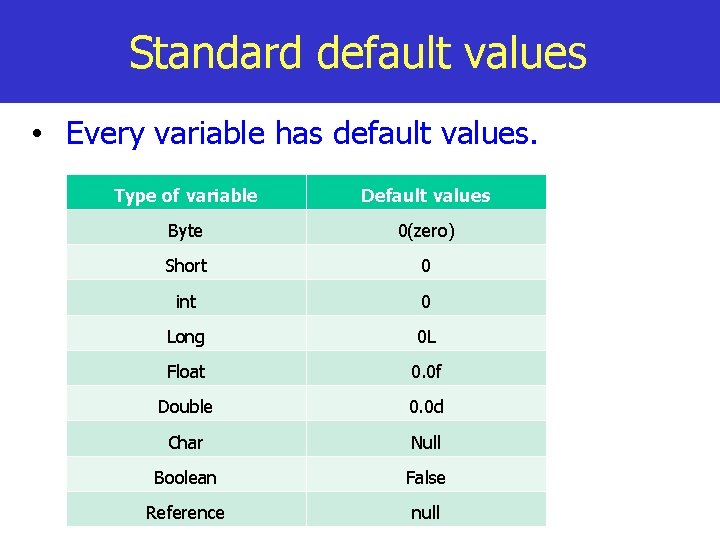 Standard default values

• Every variable has default values.

| Type of variable | Default values |
|---|---|
| Byte | 0(zero) |
| Short | 0 |
| int | 0 |
| Long | 0L |
| Float | 0.0f |
| Double | 0.0d |
| Char | Null |
| Boolean | False |
| Reference | null |